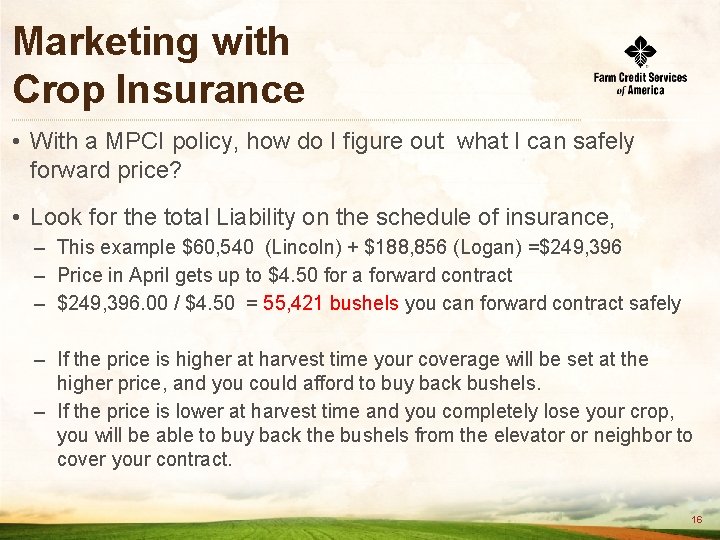 Marketing with Crop Insurance

Farm Credit Services of America

• With a MPCI policy, how do I figure out what I can safely forward price?

• Look for the total Liability on the schedule of insurance,
– This example \$60,540 (Lincoln) + \$188,856 (Logan) =\$249,396
– Price in April gets up to \$4.50 for a forward contract
– \$249,396.00 / \$4.50 = 55,421 bushels you can forward contract safely

– If the price is higher at harvest time your coverage will be set at the higher price, and you could afford to buy back bushels.
– If the price is lower at harvest time and you completely lose your crop, you will be able to buy back the bushels from the elevator or neighbor to cover your contract.

16